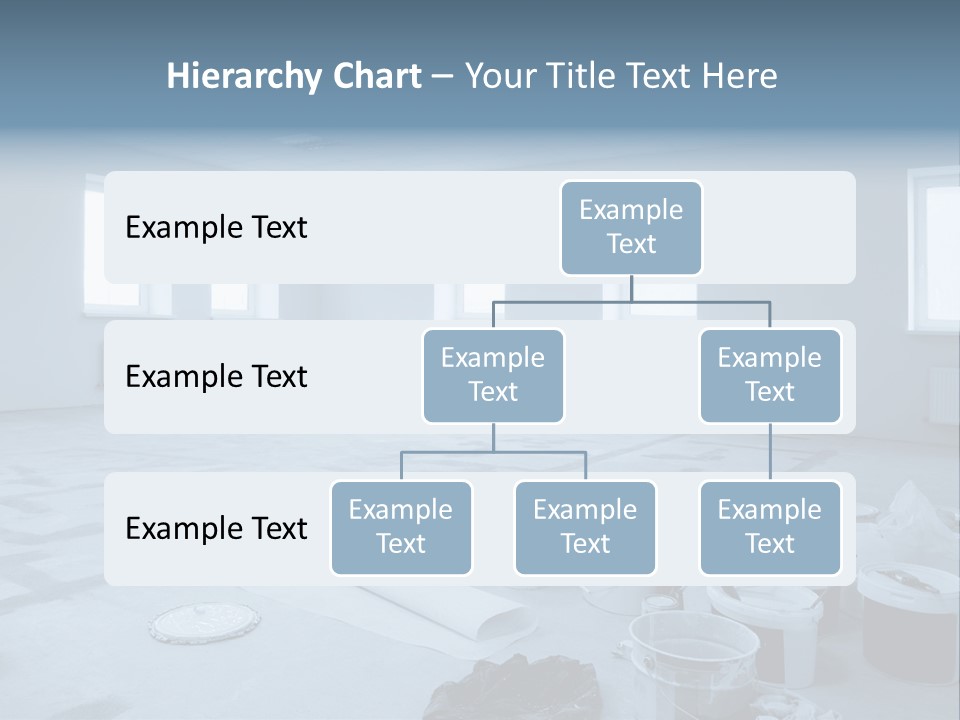 Hierarchy Chart – Your Title Text Here

Example Text

Example Text

Example Text

Example Text

Example Text

Example Text

Example Text

Example Text

Example Text